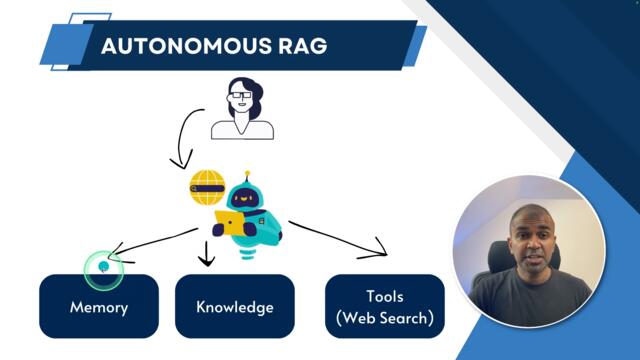 AUTONOMOUS RAG

Memory

Knowledge

Tools
(Web Search)